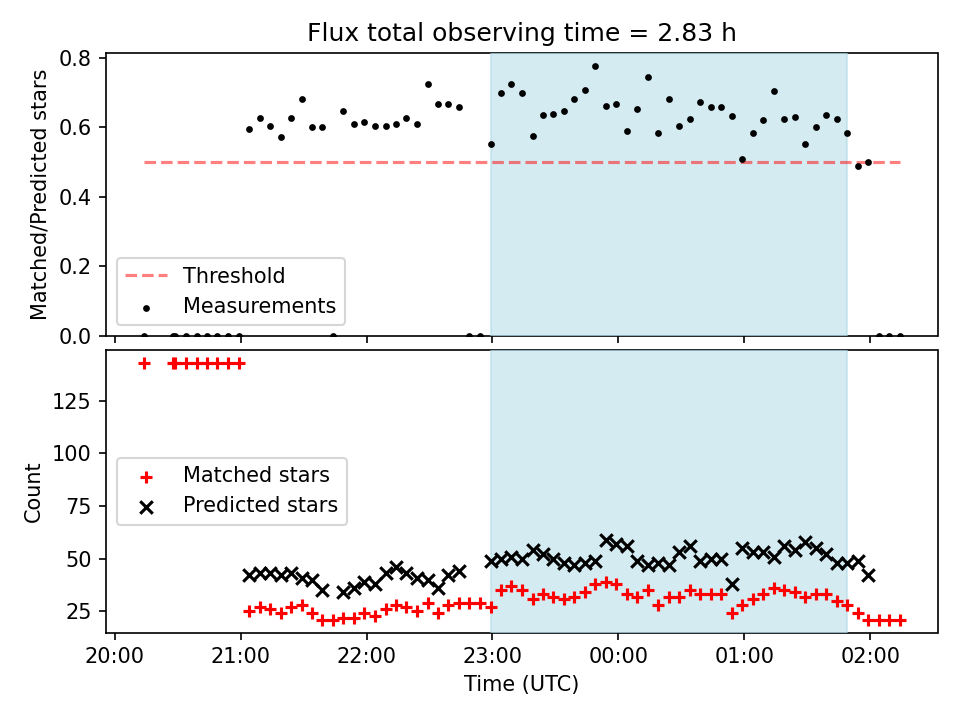 Flux total observing time = 2.83 h

Matched/Predicted stars

0.8
0.6
0.4
0.2
0.0

Threshold
Measurements

Count

125
100
75
50
25

Matched stars
Predicted stars

20:00 21:00 22:00 23:00 00:00 01:00 02:00

Time (UTC)